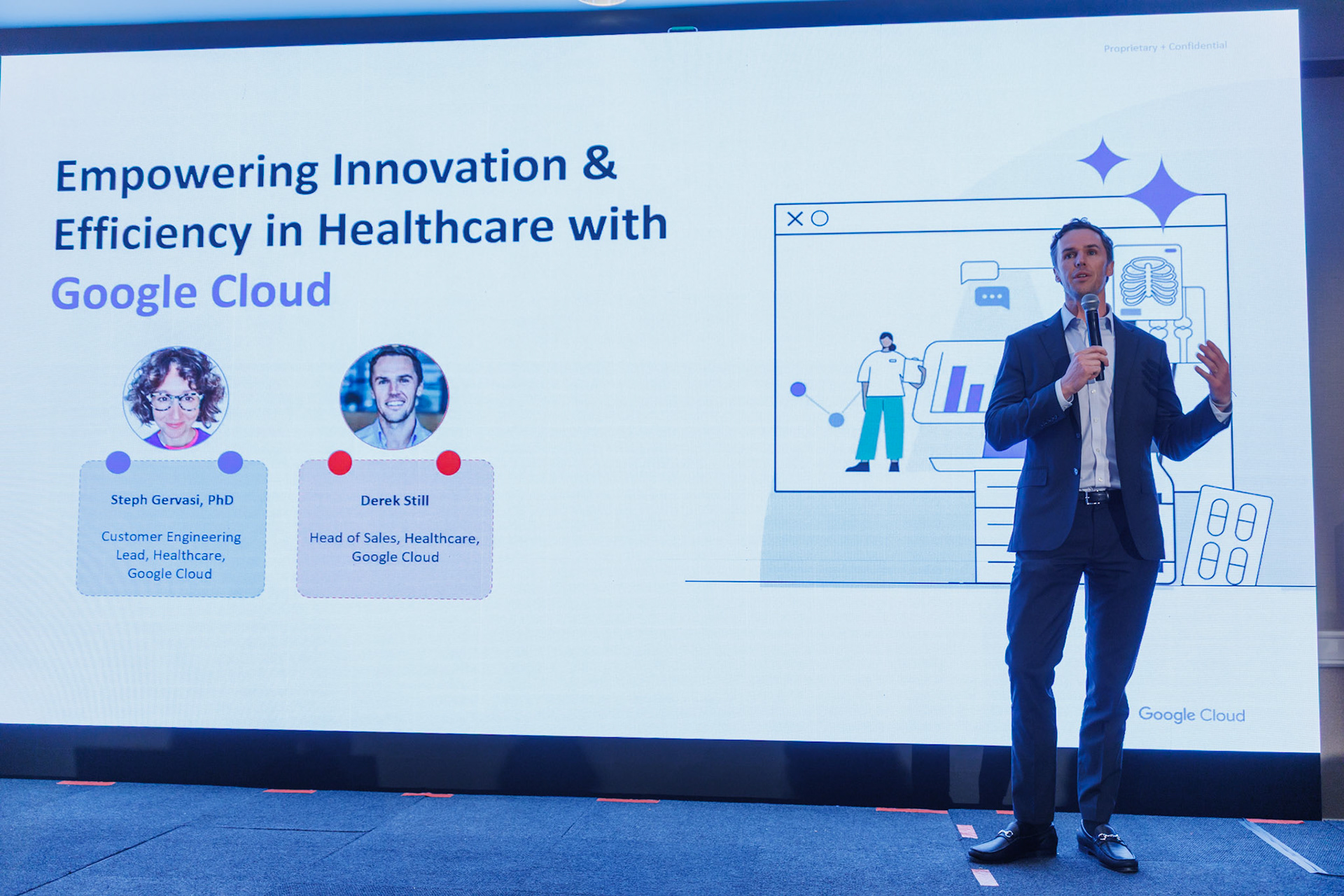 Proprietary + Confidential

Empowering Innovation & Efficiency in Healthcare with Google Cloud

Steph Gervasi, PhD

Customer Engineering Lead, Healthcare, Google Cloud

Derek Still

Head of Sales, Healthcare, Google Cloud

Google Cloud